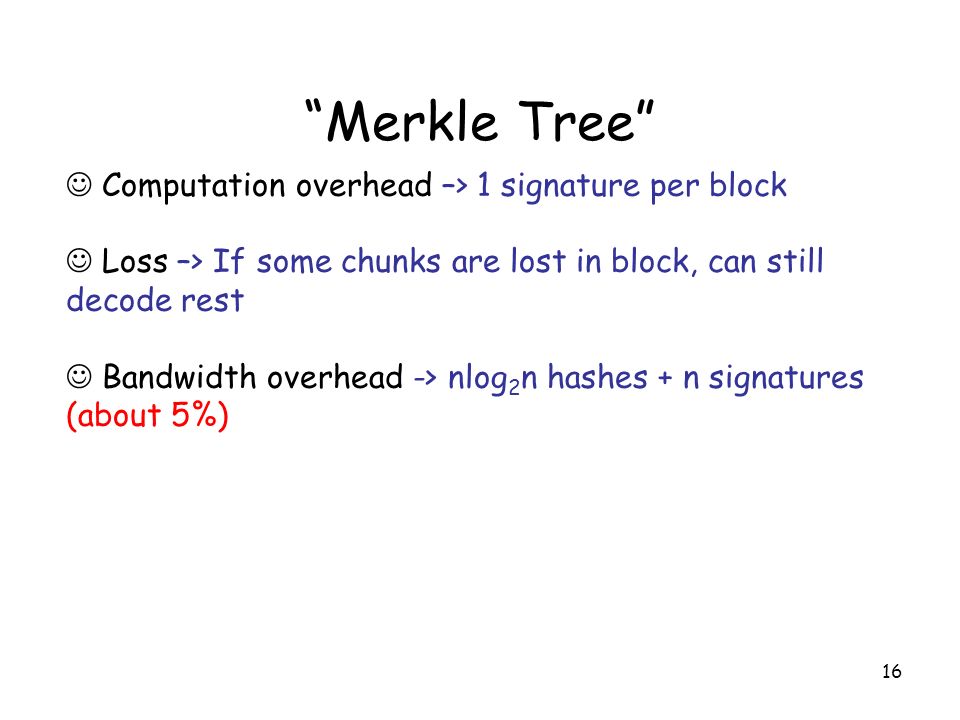 “Merkle Tree”

☺ Computation overhead –> 1 signature per block

☺ Loss –> If some chunks are lost in block, can still decode rest

☺ Bandwidth overhead -> $n\log_2 n$ hashes + n signatures (about 5%)

16